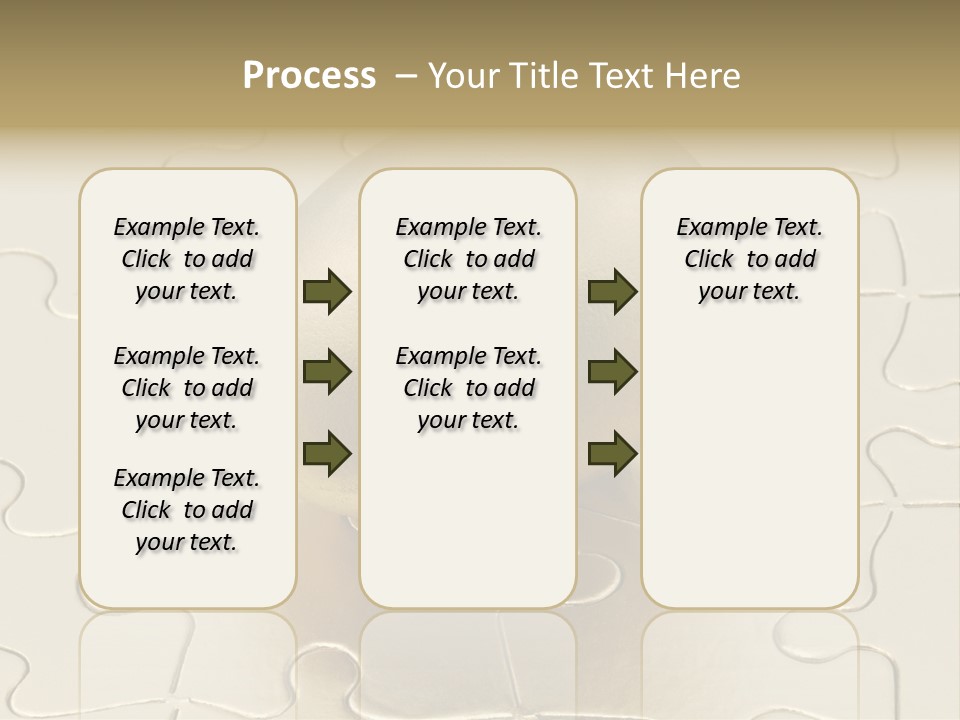 Process – Your Title Text Here

Example Text. Click to add your text.

Example Text. Click to add your text.

Example Text. Click to add your text.

Example Text. Click to add your text.

Example Text. Click to add your text.

Example Text. Click to add your text.